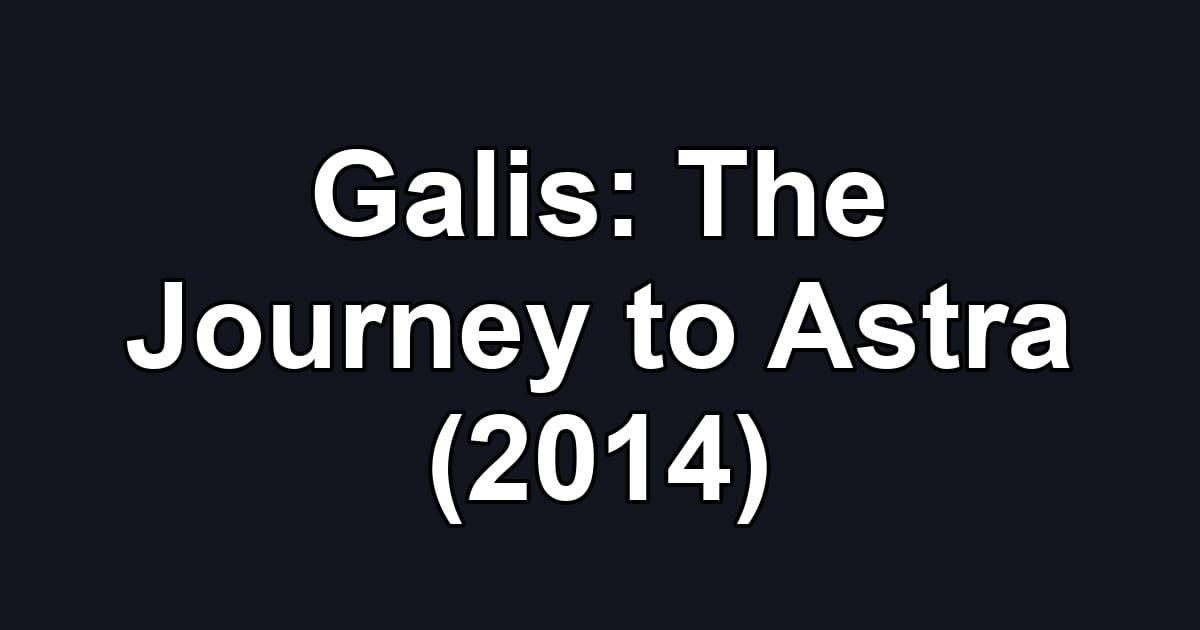 Galis: The Journey to Astra (2014)